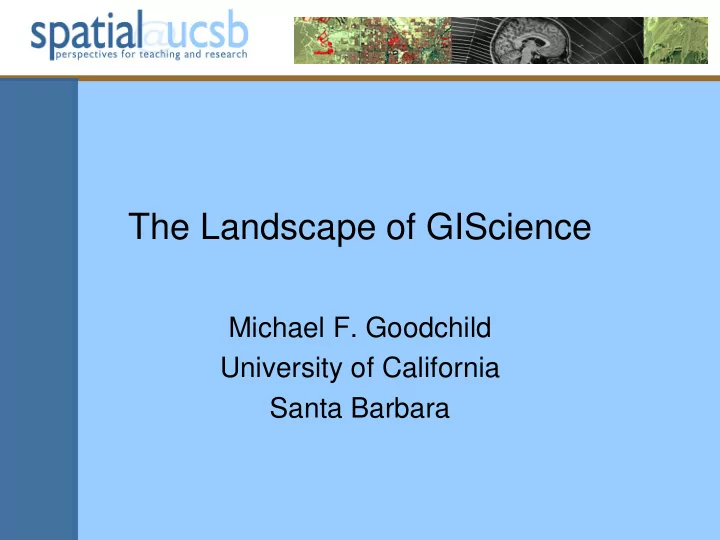 spatial@ucsb
perspectives for teaching and research

The Landscape of GIScience

Michael F. Goodchild
University of California
Santa Barbara